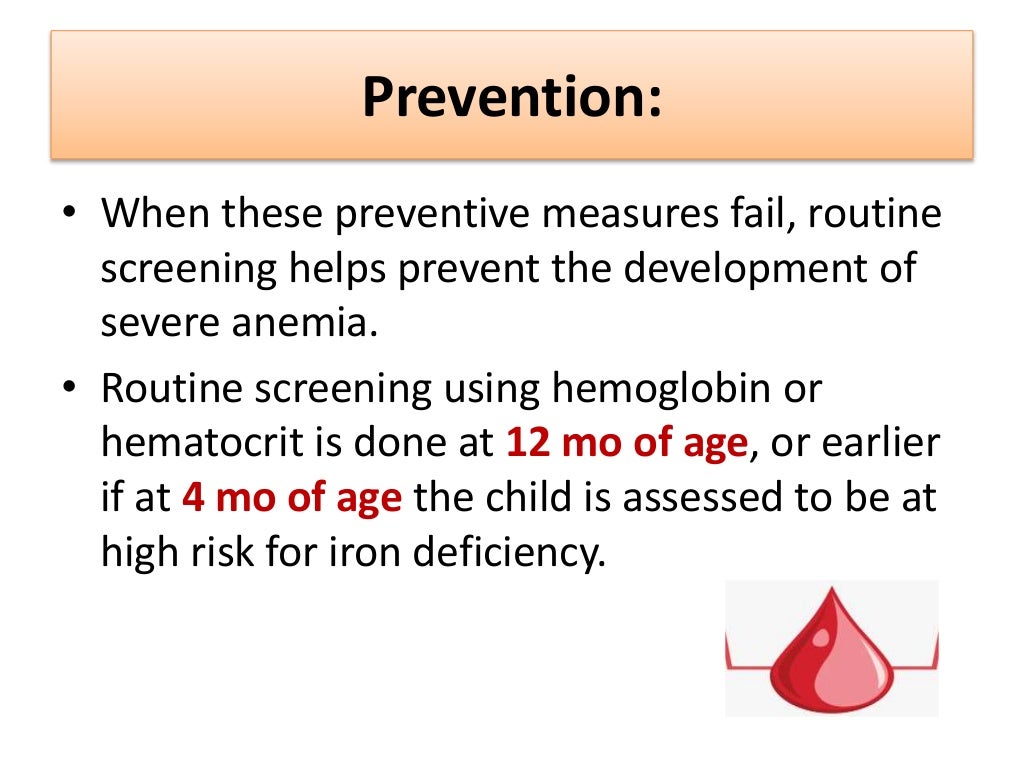 Prevention:

• When these preventive measures fail, routine screening helps prevent the development of severe anemia.

• Routine screening using hemoglobin or hematocrit is done at 12 mo of age, or earlier if at 4 mo of age the child is assessed to be at high risk for iron deficiency.